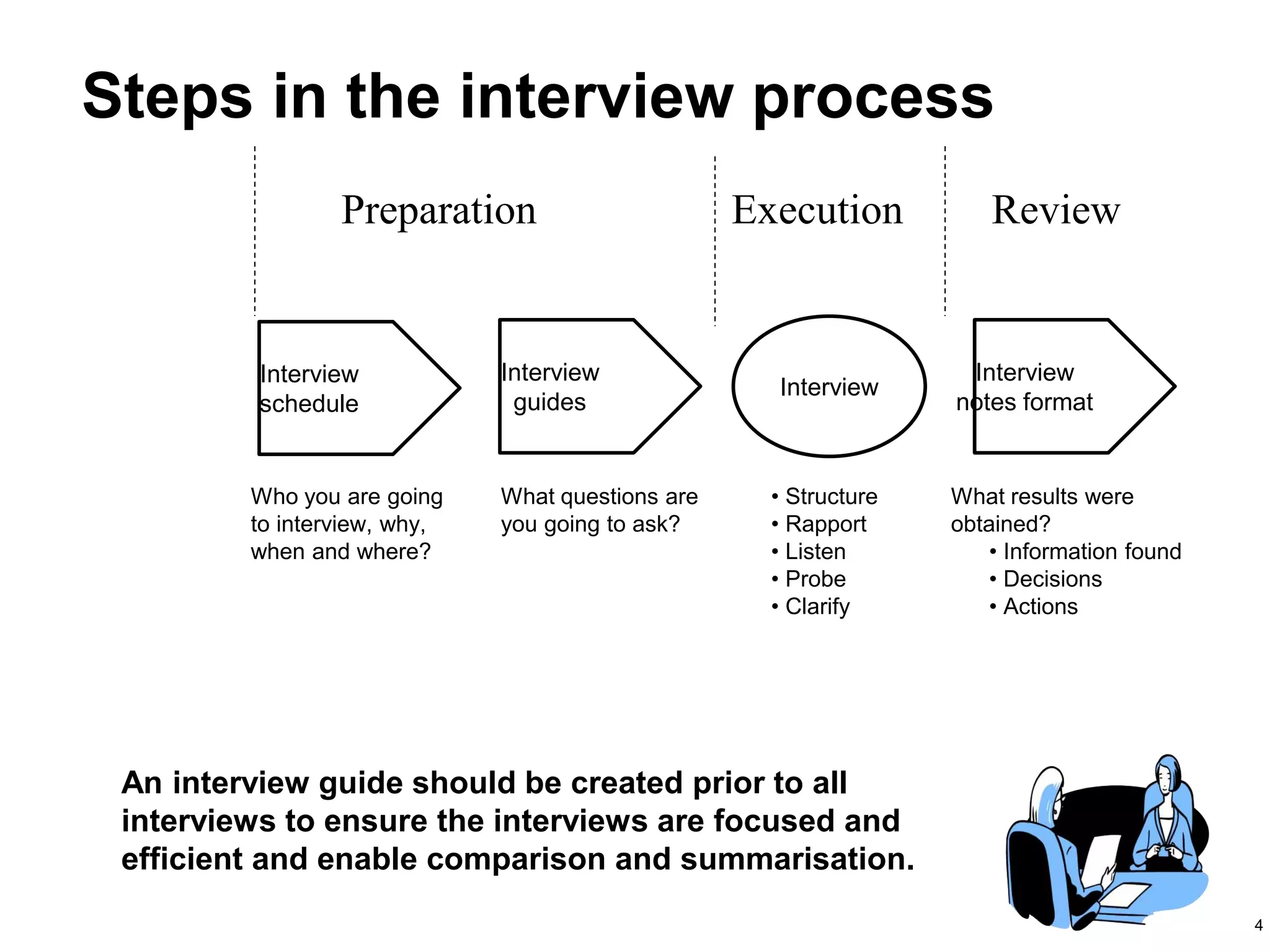 Steps in the interview process

Preparation

Execution

Review

Interview schedule

Interview guides

Interview

Interview notes format

Who you are going to interview, why, when and where?

What questions are you going to ask?

• Structure
• Rapport
• Listen
• Probe
• Clarify

What results were obtained?
• Information found
• Decisions
• Actions

An interview guide should be created prior to all interviews to ensure the interviews are focused and efficient and enable comparison and summarisation.

4